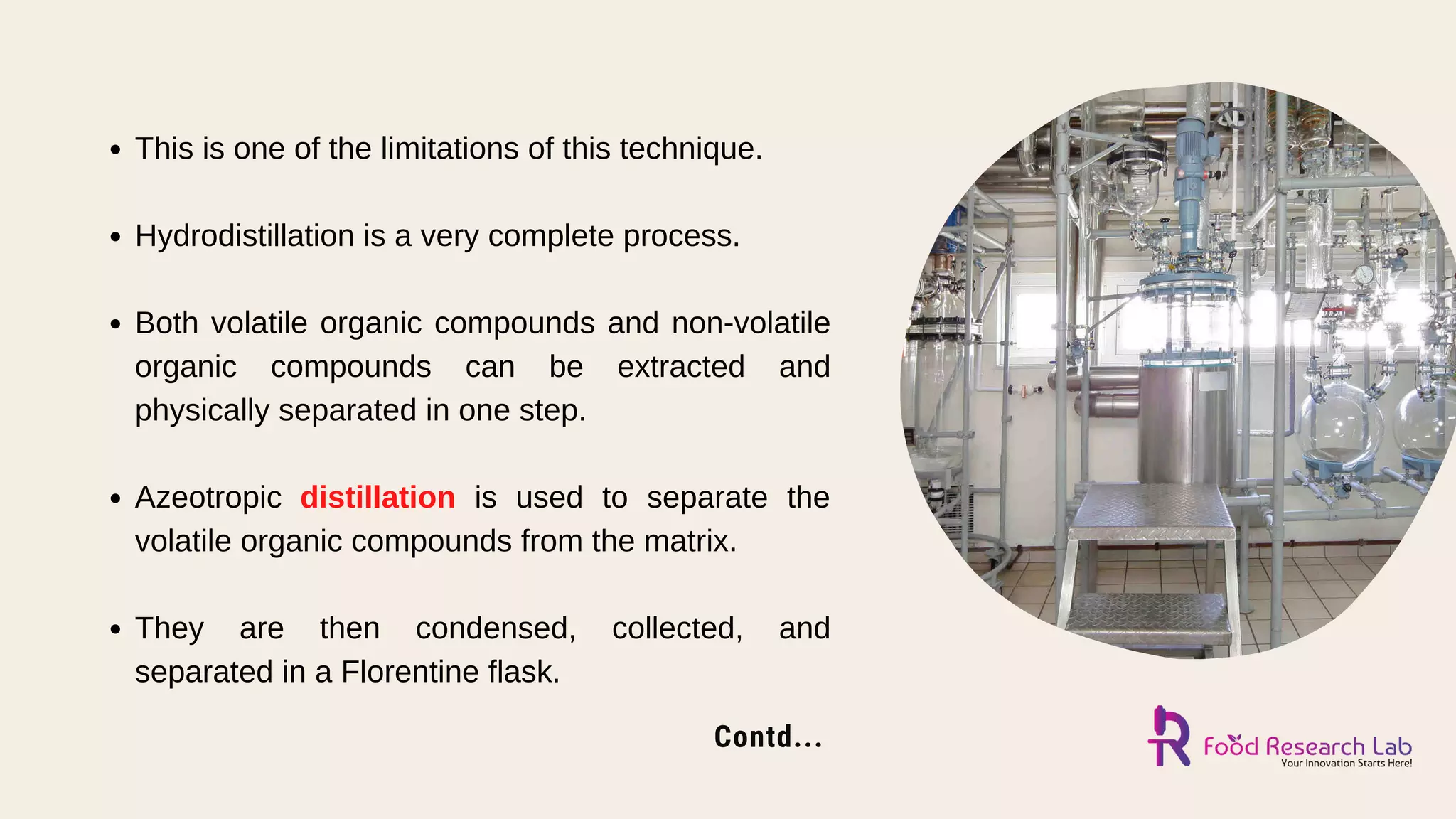 • This is one of the limitations of this technique.

• Hydrodistillation is a very complete process.

• Both volatile organic compounds and non-volatile organic compounds can be extracted and physically separated in one step.

• Azeotropic distillation is used to separate the volatile organic compounds from the matrix.

• They are then condensed, collected, and separated in a Florentine flask.

Contd...

Food Research Lab
Your Innovation Starts Here!